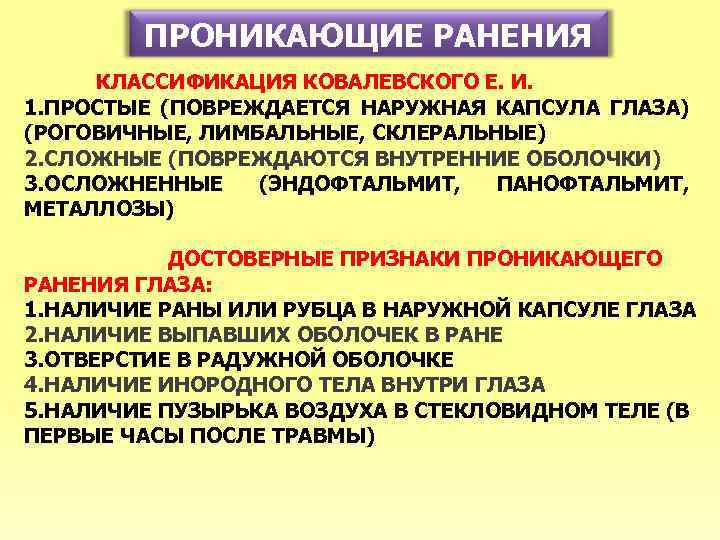 ПРОНИКАЮЩИЕ РАНЕНИЯ

КЛАССИФИКАЦИЯ КОВАЛЕВСКОГО Е. И.
1.ПРОСТЫЕ (ПОВРЕЖДАЕТСЯ НАРУЖНАЯ КАПСУЛА ГЛАЗА) (РОГОВИЧНЫЕ, ЛИМБАЛЬНЫЕ, СКЛЕРАЛЬНЫЕ)
2.СЛОЖНЫЕ (ПОВРЕЖДАЮТСЯ ВНУТРЕННИЕ ОБОЛОЧКИ)
3.ОСЛОЖНЕННЫЕ (ЭНДОФТАЛЬМИТ, ПАНОФТАЛЬМИТ, МЕТАЛЛОЗЫ)

ДОСТОВЕРНЫЕ ПРИЗНАКИ ПРОНИКАЮЩЕГО РАНЕНИЯ ГЛАЗА:
1.НАЛИЧИЕ РАНЫ ИЛИ РУБЦА В НАРУЖНОЙ КАПСУЛЕ ГЛАЗА
2.НАЛИЧИЕ ВЫПАВШИХ ОБОЛОЧЕК В РАНЕ
3.ОТВЕРСТИЕ В РАДУЖНОЙ ОБОЛОЧКЕ
4.НАЛИЧИЕ ИНОРОДНОГО ТЕЛА ВНУТРИ ГЛАЗА
5.НАЛИЧИЕ ПУЗЫРЬКА ВОЗДУХА В СТЕКЛОВИДНОМ ТЕЛЕ (В ПЕРВЫЕ ЧАСЫ ПОСЛЕ ТРАВМЫ)